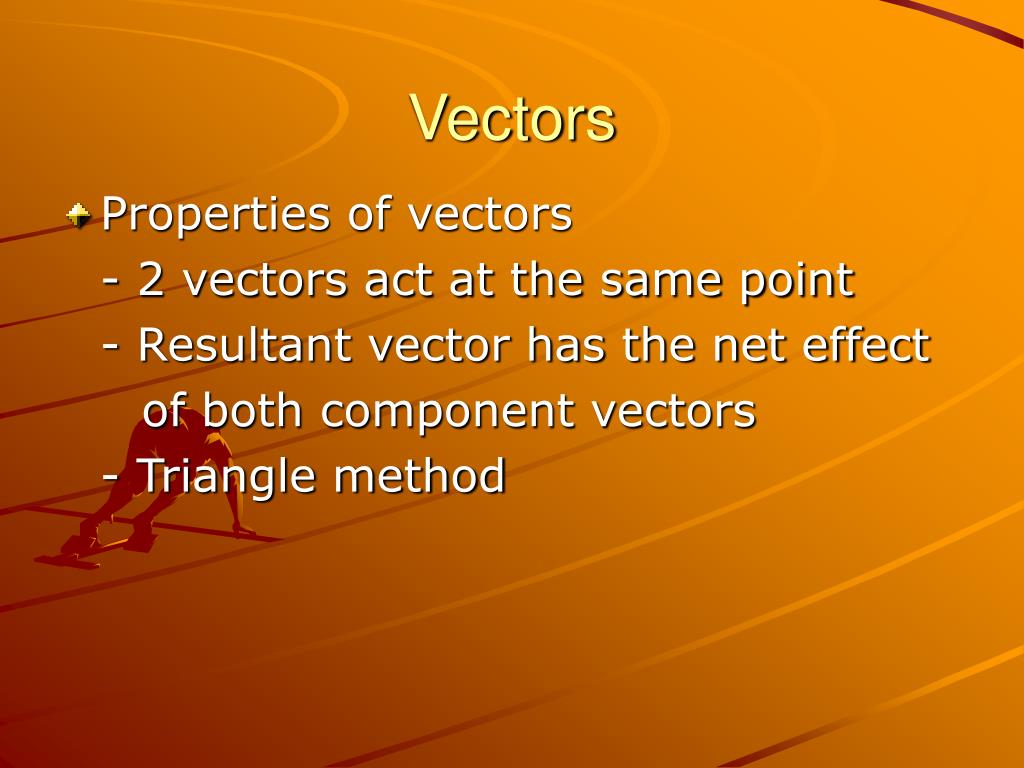 Vectors

Properties of vectors
- 2 vectors act at the same point
- Resultant vector has the net effect of both component vectors
- Triangle method